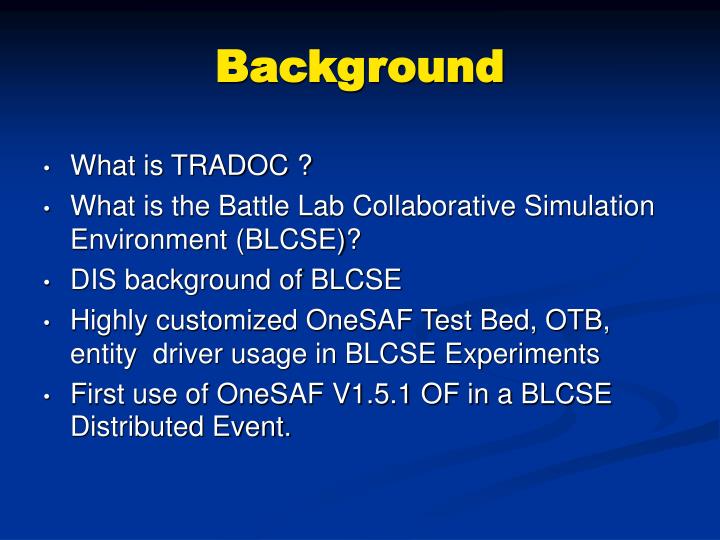 Background

• What is TRADOC ?
• What is the Battle Lab Collaborative Simulation Environment (BLCSE)?
• DIS background of BLCSE
• Highly customized OneSAF Test Bed, OTB, entity driver usage in BLCSE Experiments
• First use of OneSAF V1.5.1 OF in a BLCSE Distributed Event.